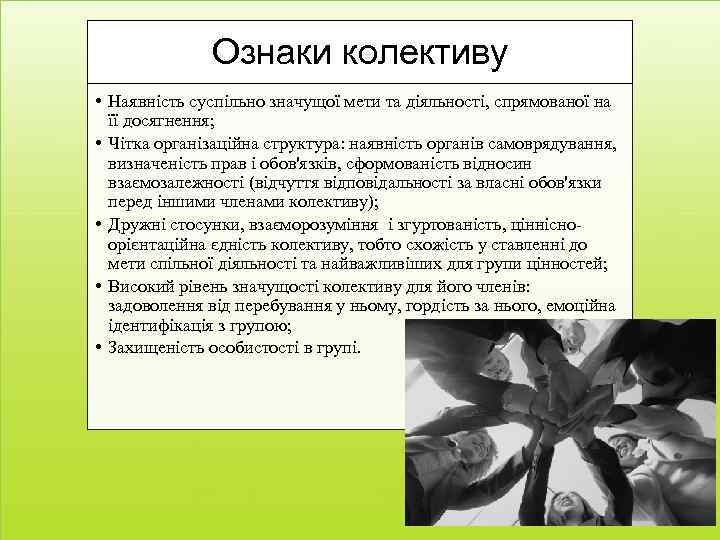 Ознаки колективу

• Наявність суспільно значущої мети та діяльності, спрямованої на її досягнення;
• Чітка організаційна структура: наявність органів самоврядування, визначеність прав і обов'язків, сформованість відносин взаємозалежності (відчуття відповідальності за власні обов'язки перед іншими членами колективу);
• Дружні стосунки, взаєморозуміння і згуртованість, ціннісно-орієнтаційна єдність колективу, тобто схожість у ставленні до мети спільної діяльності та найважливіших для групи цінностей;
• Високий рівень значущості колективу для його членів: задоволення від перебування у ньому, гордість за нього, емоційна ідентифікація з групою;
• Захищеність особистості в групі.